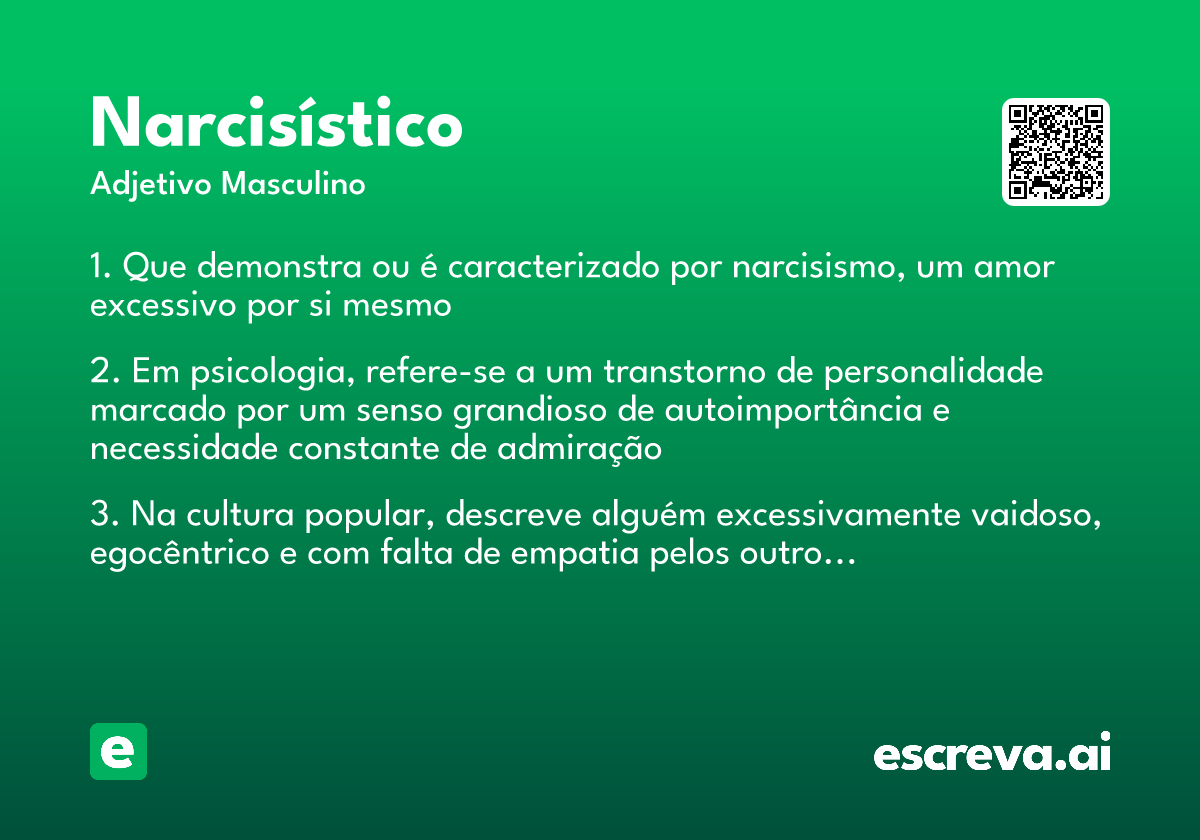 Narcisístico
Adjetivo Masculino

1. Que demonstra ou é caracterizado por narcisismo, um amor excessivo por si mesmo

2. Em psicologia, refere-se a um transtorno de personalidade marcado por um senso grandioso de autoimportância e necessidade constante de admiração

3. Na cultura popular, descreve alguém excessivamente vaidoso, egocêntrico e com falta de empatia pelos outro...

e

escreva.ai